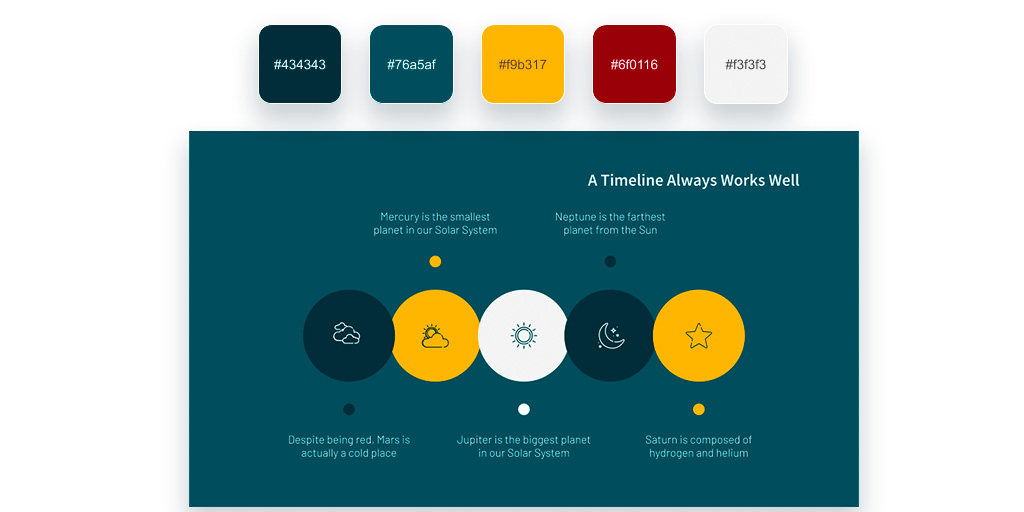 #434343

#76a5af

#f9b317

#6f0116

#f3f3f3

A Timeline Always Works Well

Mercury is the smallest planet in our Solar System

Neptune is the farthest planet from the Sun

Despite being red, Mars is actually a cold place

Jupiter is the biggest planet in our Solar System

Saturn is composed of hydrogen and helium